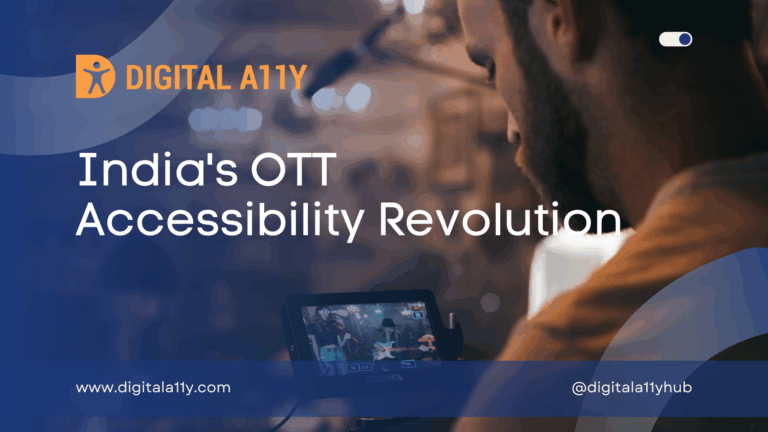 DIGITAL A11Y

India's OTT Accessibility Revolution

www.digitala11y.com

@digitala11yhub